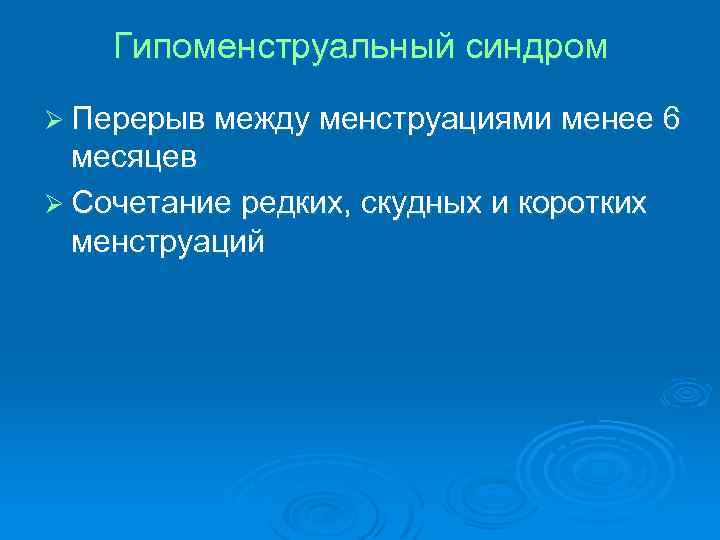 Гипоменструальный синдром

➢ Перерыв между менструациями менее 6 месяцев

➢ Сочетание редких, скудных и коротких менструаций